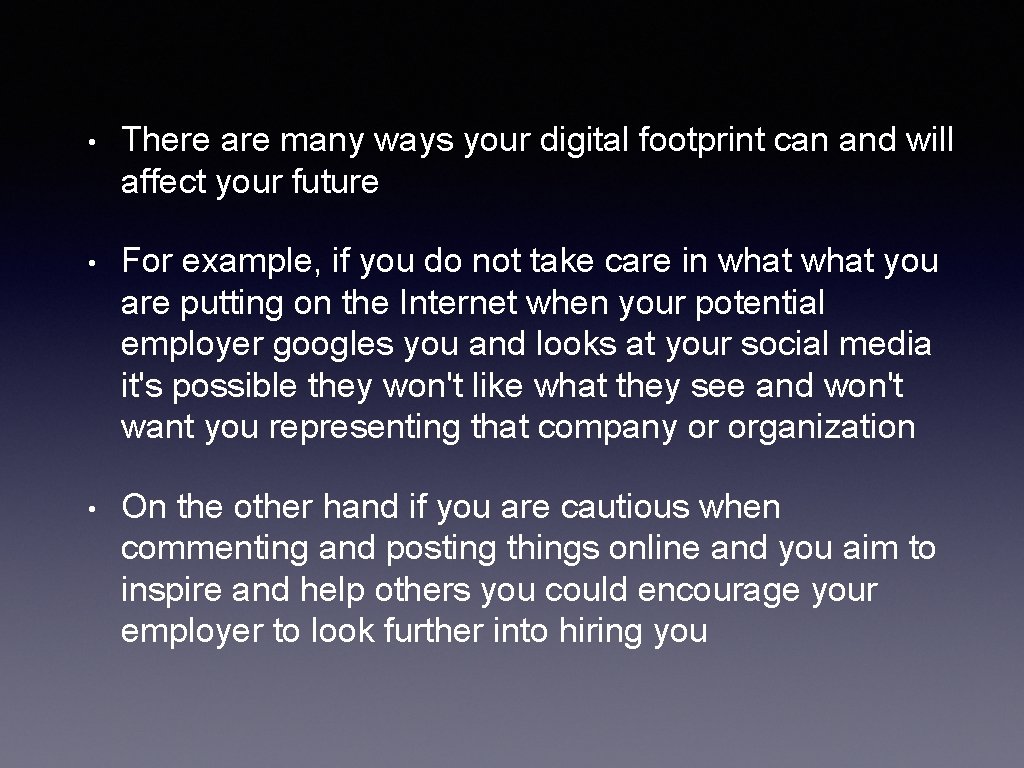 • There are many ways your digital footprint can and will affect your future

• For example, if you do not take care in what what you are putting on the Internet when your potential employer googles you and looks at your social media it's possible they won't like what they see and won't want you representing that company or organization

• On the other hand if you are cautious when commenting and posting things online and you aim to inspire and help others you could encourage your employer to look further into hiring you